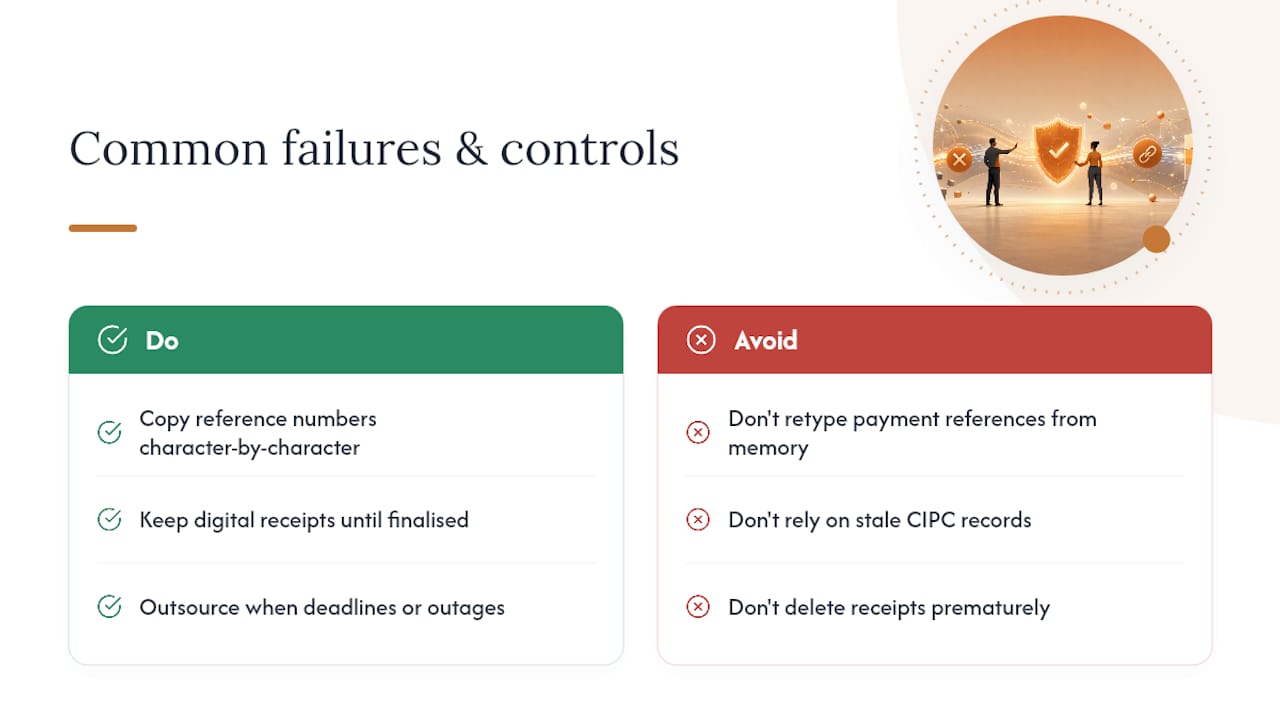 Common failures & controls

Do

Copy reference numbers character-by-character

Keep digital receipts until finalised

Outsource when deadlines or outages

Avoid

Don't retype payment references from memory

Don't rely on stale CIPC records

Don't delete receipts prematurely